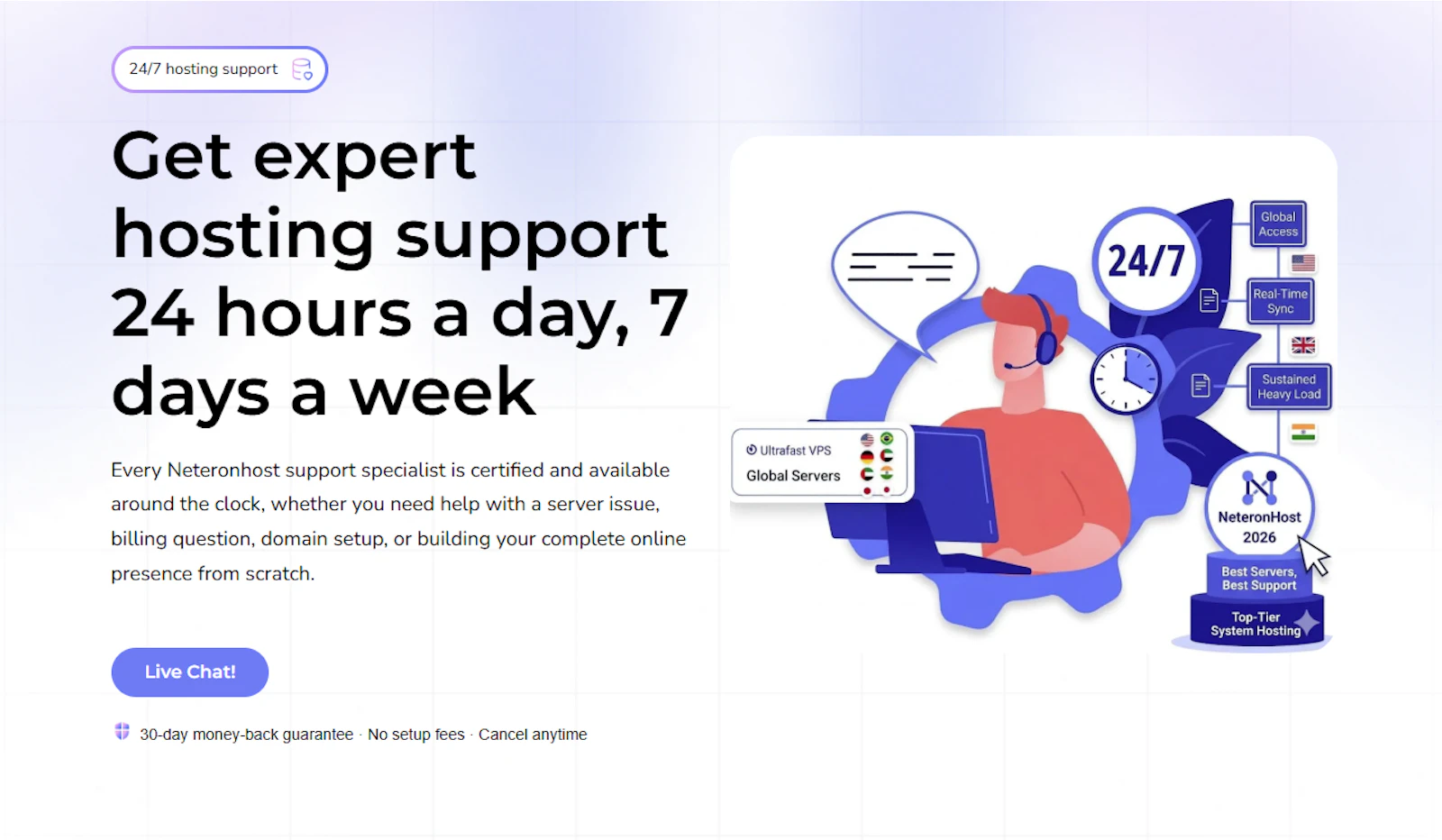 24/7 hosting support

Get expert hosting support 24 hours a day, 7 days a week

Every Neteronhost support specialist is certified and available around the clock, whether you need help with a server issue, billing question, domain setup, or building your complete online presence from scratch.

Live Chat!

30-day money-back guarantee · No setup fees · Cancel anytime

24/7

Global Access

Real-Time Sync

Sustained Heavy Load

Ultrafast VPS
Global Servers

NeteronHost 2026

Best Servers, Best Support

Top-Tier System Hosting